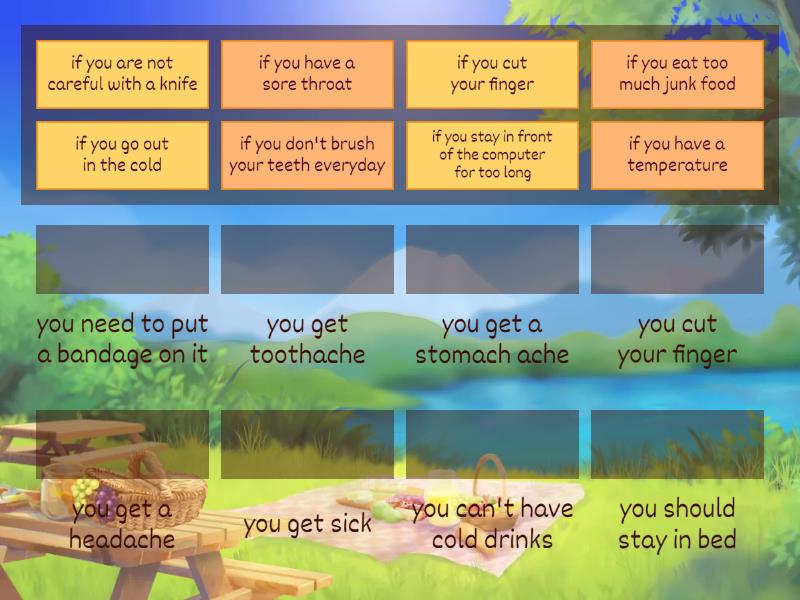 if you are not careful with a knife

if you have a sore throat

if you cut your finger

if you eat too much junk food

if you go out in the cold

if you don't brush your teeth everyday

if you stay in front of the computer for too long

if you have a temperature

you need to put a bandage on it

you get toothache

you get a stomach ache

you cut your finger

you get a headache

you get sick

you can't have cold drinks

you should stay in bed